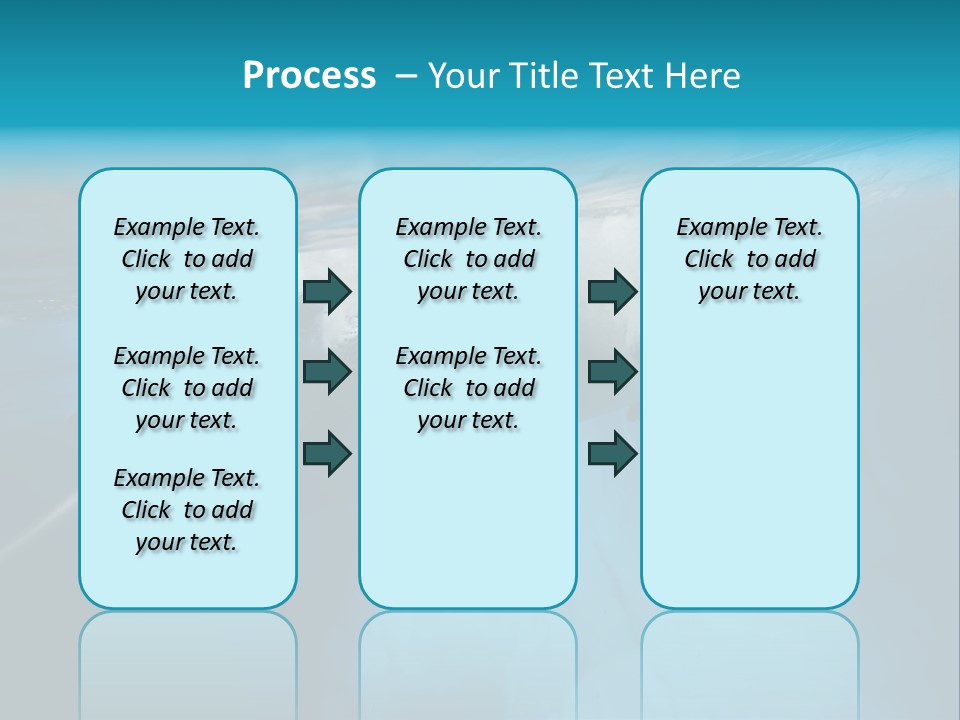 Process – Your Title Text Here

Example Text. Click to add your text.

Example Text. Click to add your text.

Example Text. Click to add your text.

Example Text. Click to add your text.

Example Text. Click to add your text.

Example Text. Click to add your text.